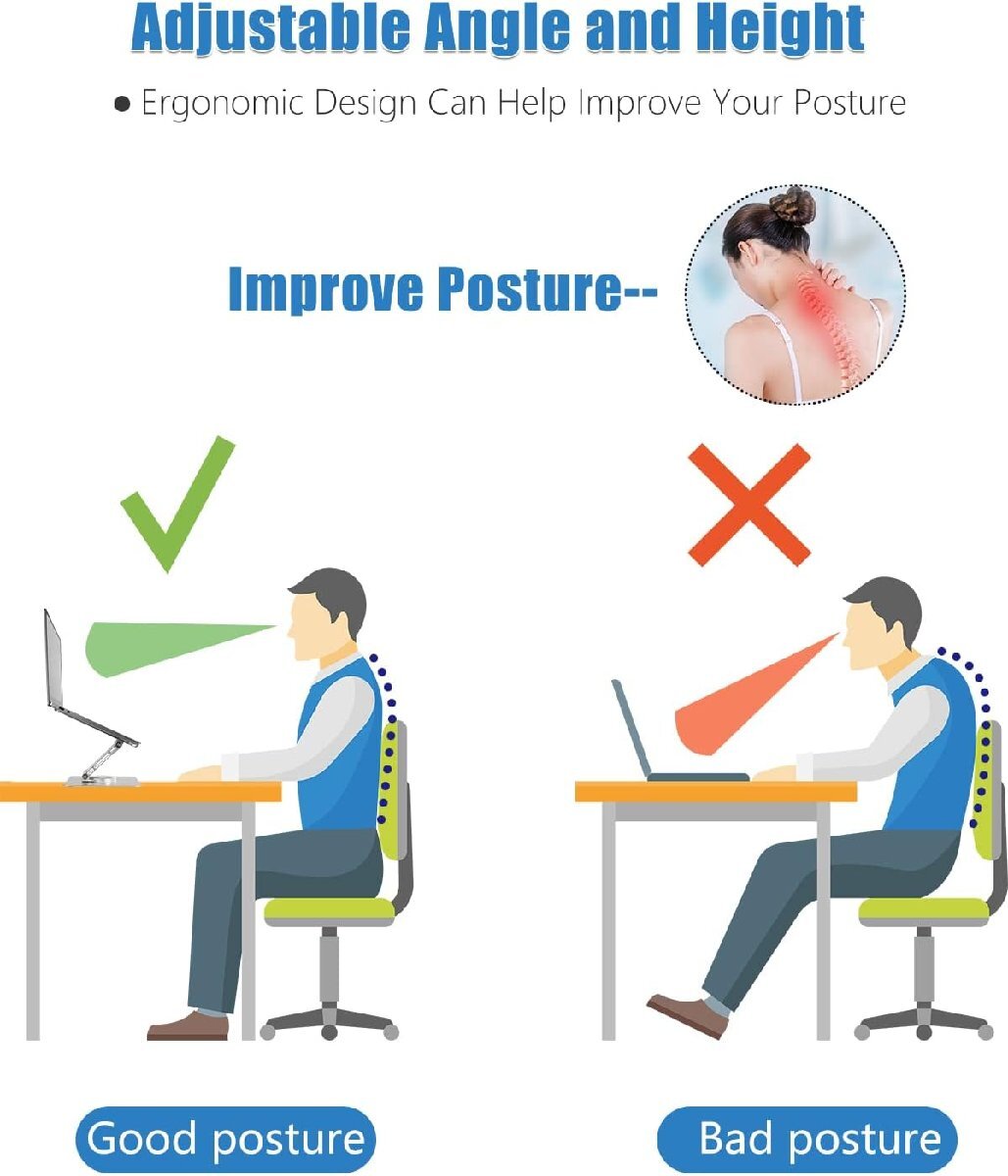 Adjustable Angle and Height

● Ergonomic Design Can Help Improve Your Posture

Improve Posture--

Good posture

Bad posture